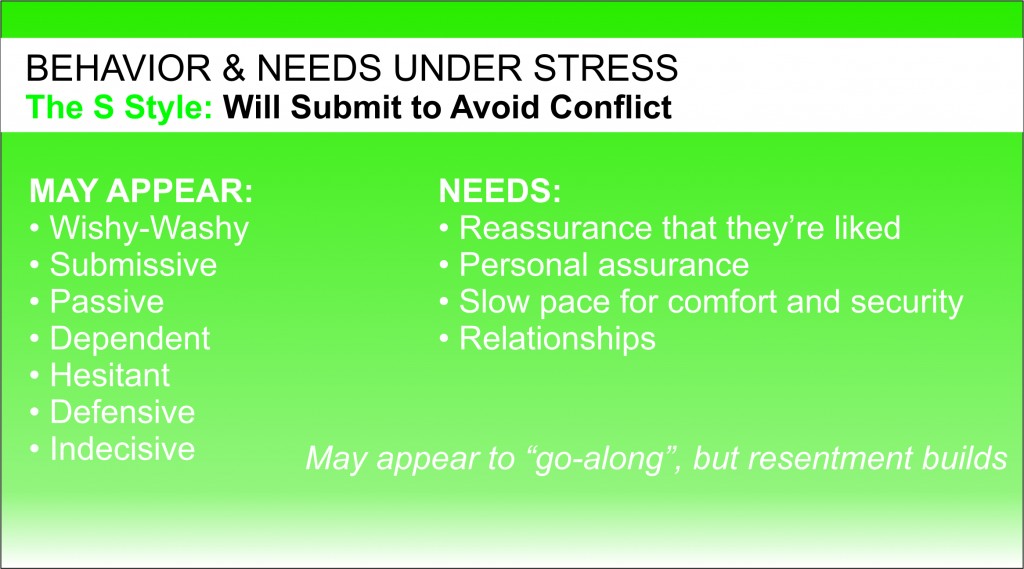 BEHAVIOR & NEEDS UNDER STRESS
The S Style: Will Submit to Avoid Conflict

MAY APPEAR:
• Wishy-Washy
• Submissive
• Passive
• Dependent
• Hesitant
• Defensive
• Indecisive

NEEDS:
• Reassurance that they're liked
• Personal assurance
• Slow pace for comfort and security
• Relationships

May appear to "go-along", but resentment builds